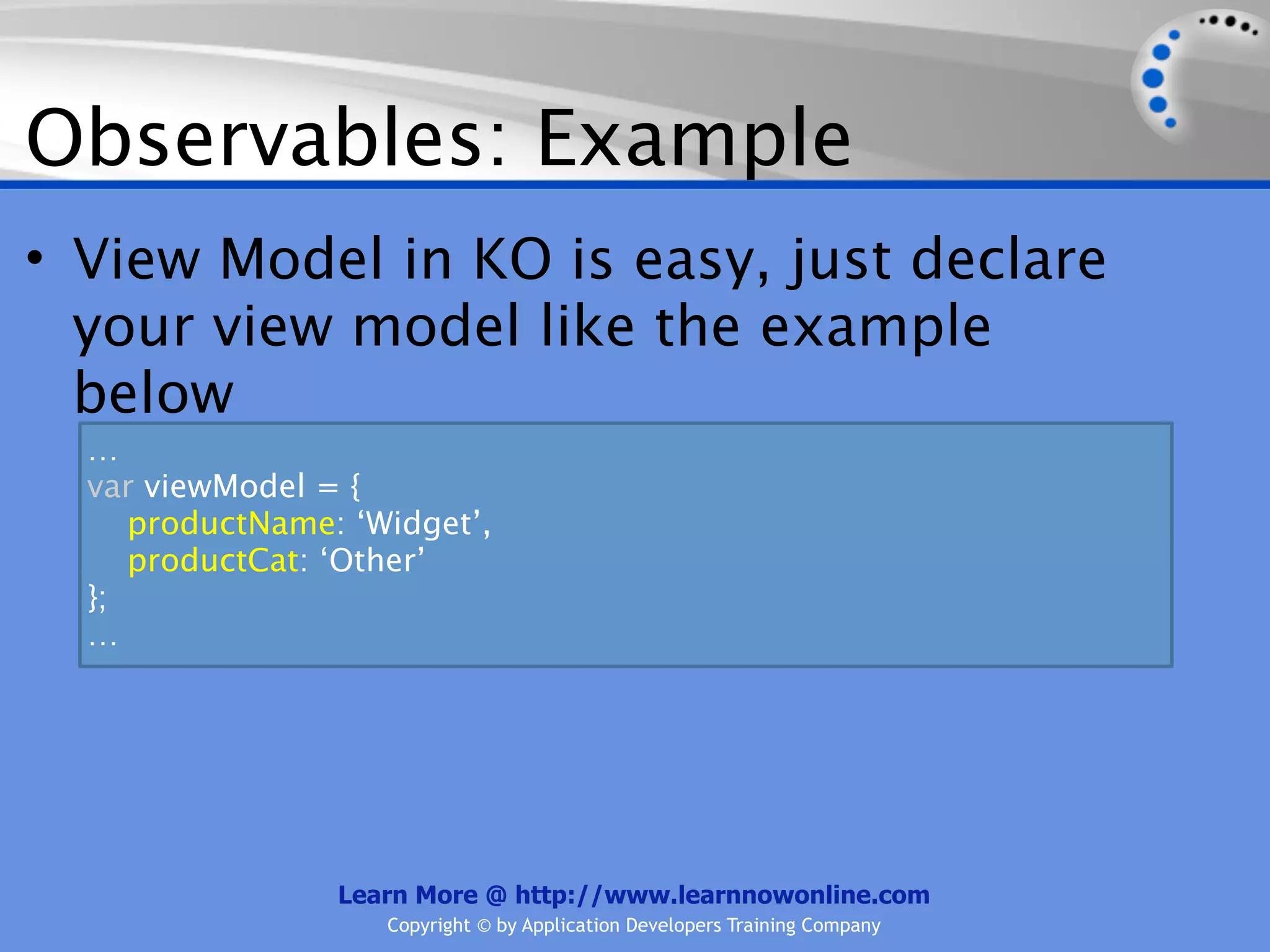 Observables: Example

• View Model in KO is easy, just declare your view model like the example below

…
var viewModel = {
    productName: ‘Widget’,
    productCat: ‘Other’
};
…

Learn More @ http://www.learnnowonline.com
Copyright © by Application Developers Training Company